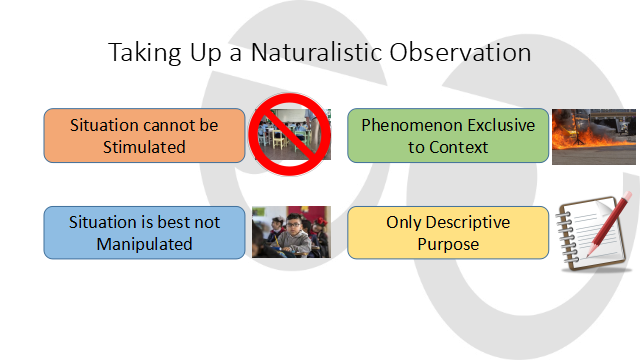 Taking Up a Naturalistic Observation

Situation cannot be Stimulated

Phenomenon Exclusive to Context

Situation is best not Manipulated

Only Descriptive Purpose